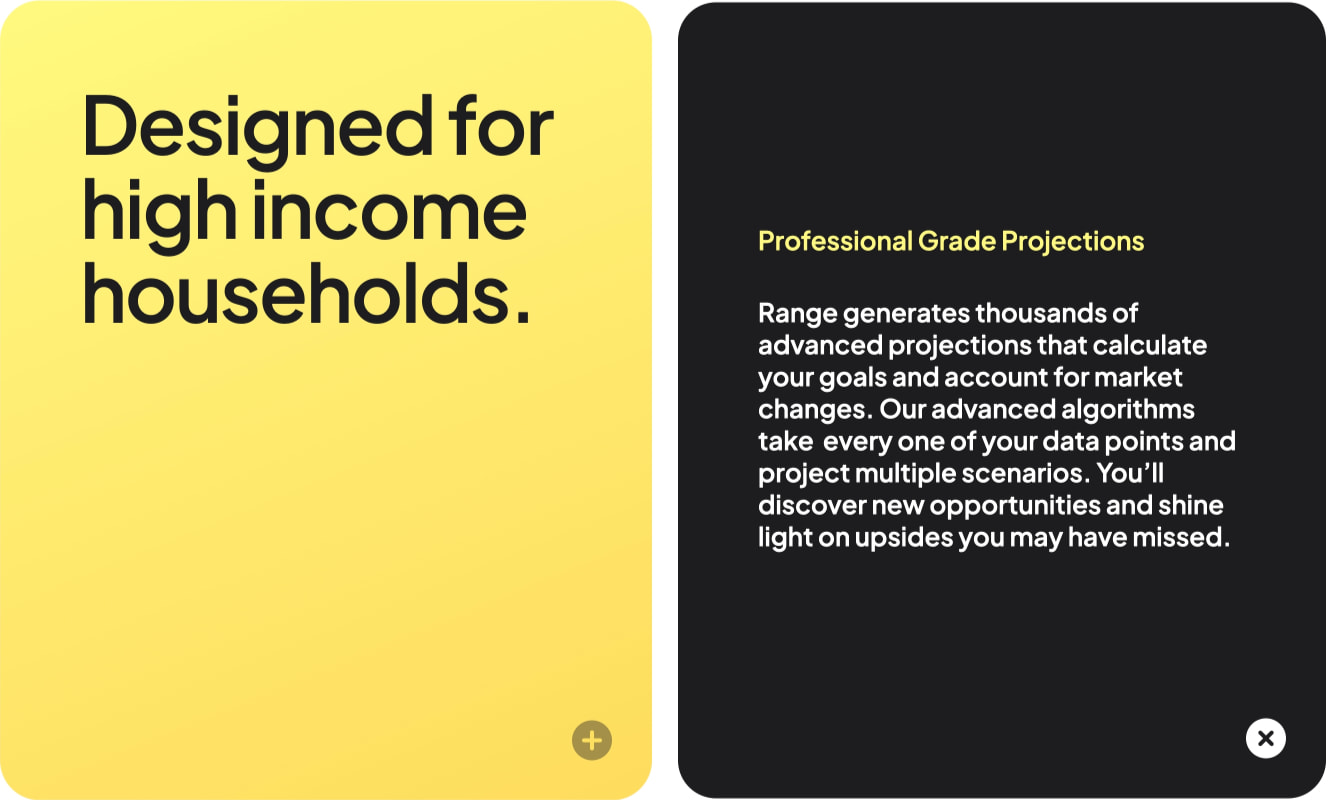 Designed for high income households.

Professional Grade Projections

Range generates thousands of advanced projections that calculate your goals and account for market changes. Our advanced algorithms take every one of your data points and project multiple scenarios. You'll discover new opportunities and shine light on upsides you may have missed.